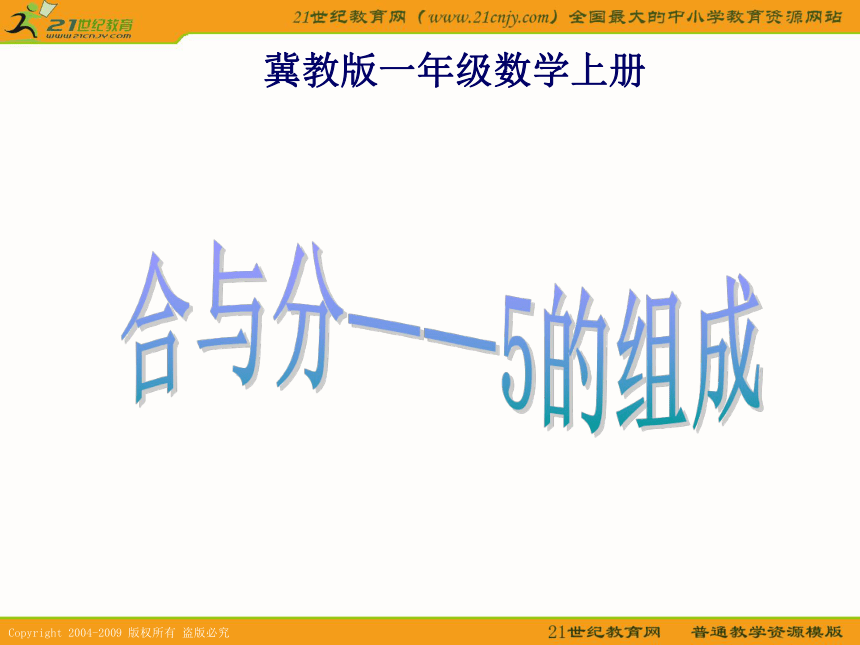 21世纪教育
www.21cnjy.com
21世纪教育网（www.21cnjy.com）全国最大的中小学教育资源网站

冀教版一年级数学上册

合与分——5的组成

Copyright 2004-2009 版权所有 盗版必究
21世纪教育网 普通教学资源模版